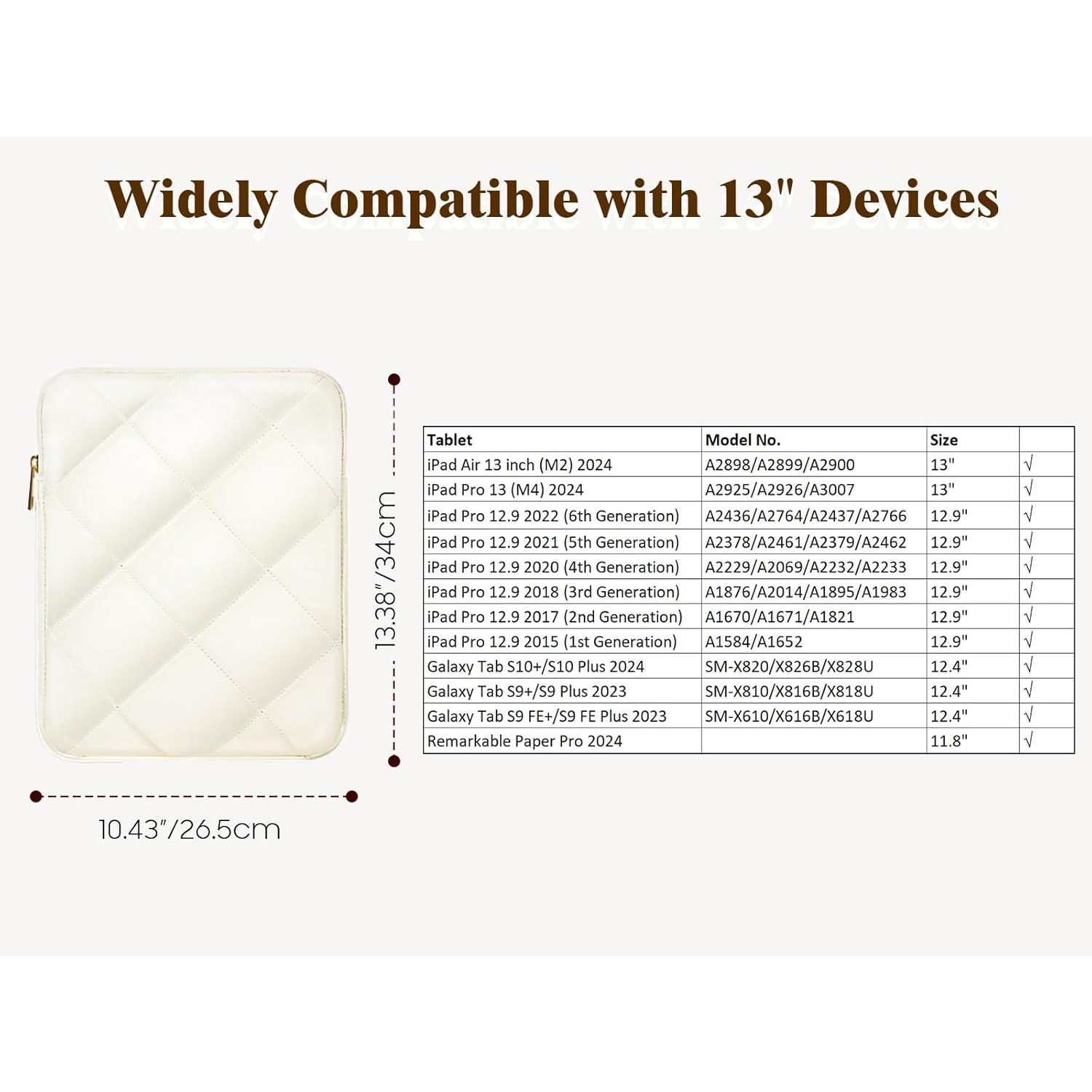 Widely Compatible with 13" Devices

13.38"/34cm

10.43"/26.5cm

| Tablet | Model No. | Size | |
|---|---|---|---|
| iPad Air 13 inch (M2) 2024 | A2898/A2899/A2900 | 13" | √ |
| iPad Pro 13 (M4) 2024 | A2925/A2926/A3007 | 13" | √ |
| iPad Pro 12.9 2022 (6th Generation) | A2436/A2764/A2437/A2766 | 12.9" | √ |
| iPad Pro 12.9 2021 (5th Generation) | A2378/A2461/A2379/A2462 | 12.9" | √ |
| iPad Pro 12.9 2020 (4th Generation) | A2229/A2069/A2232/A2233 | 12.9" | √ |
| iPad Pro 12.9 2018 (3rd Generation) | A1876/A2014/A1895/A1983 | 12.9" | √ |
| iPad Pro 12.9 2017 (2nd Generation) | A1670/A1671/A1821 | 12.9" | √ |
| iPad Pro 12.9 2015 (1st Generation) | A1584/A1652 | 12.9" | √ |
| Galaxy Tab S10+/S10 Plus 2024 | SM-X820/X826B/X828U | 12.4" | √ |
| Galaxy Tab S9+/S9 Plus 2023 | SM-X810/X816B/X818U | 12.4" | √ |
| Galaxy Tab S9 FE+/S9 FE Plus 2023 | SM-X610/X616B/X618U | 12.4" | √ |
| Remarkable Paper Pro 2024 | | 11.8" | √ |